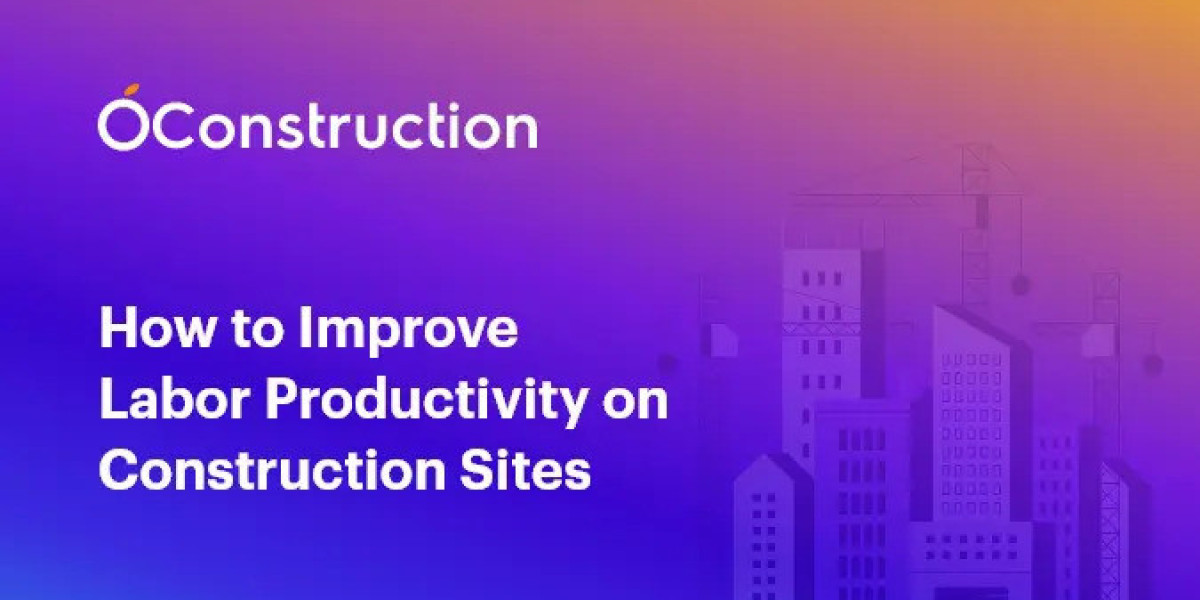 OConstruction

How to Improve Labor Productivity on Construction Sites